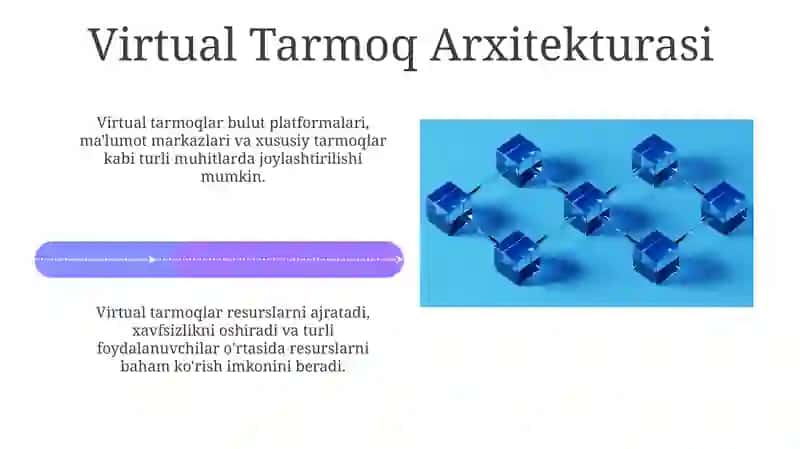 Virtual Tarmoq Arxitekturasi

Virtual tarmoqlar bulut platformalari, ma'lumot markazlari va xususiy tarmoqlar kabi turli muhitlarda joylashtirilishi mumkin.

Virtual tarmoqlar resurslarni ajratadi, xavfsizlikni oshiradi va turli foydalanuvchilar o'rtasida resurslarni baham ko'rish imkonini beradi.